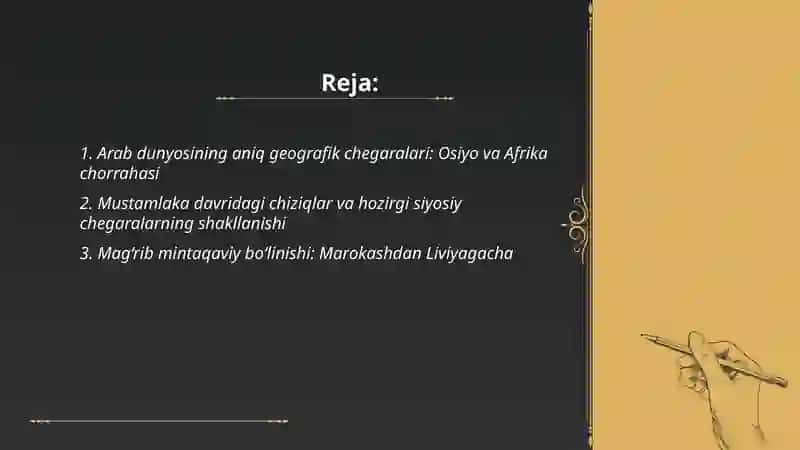 Reja:

1. Arab dunyosining aniq geografik chegaralari: Osiyo va Afrika chorrahasi

2. Mustamlaka davridagi chiziqlar va hozirgi siyosiy chegaralarning shakllanishi

3. Mag'rib mintaqaviy bo'linishi: Marokashdan Liviyagacha